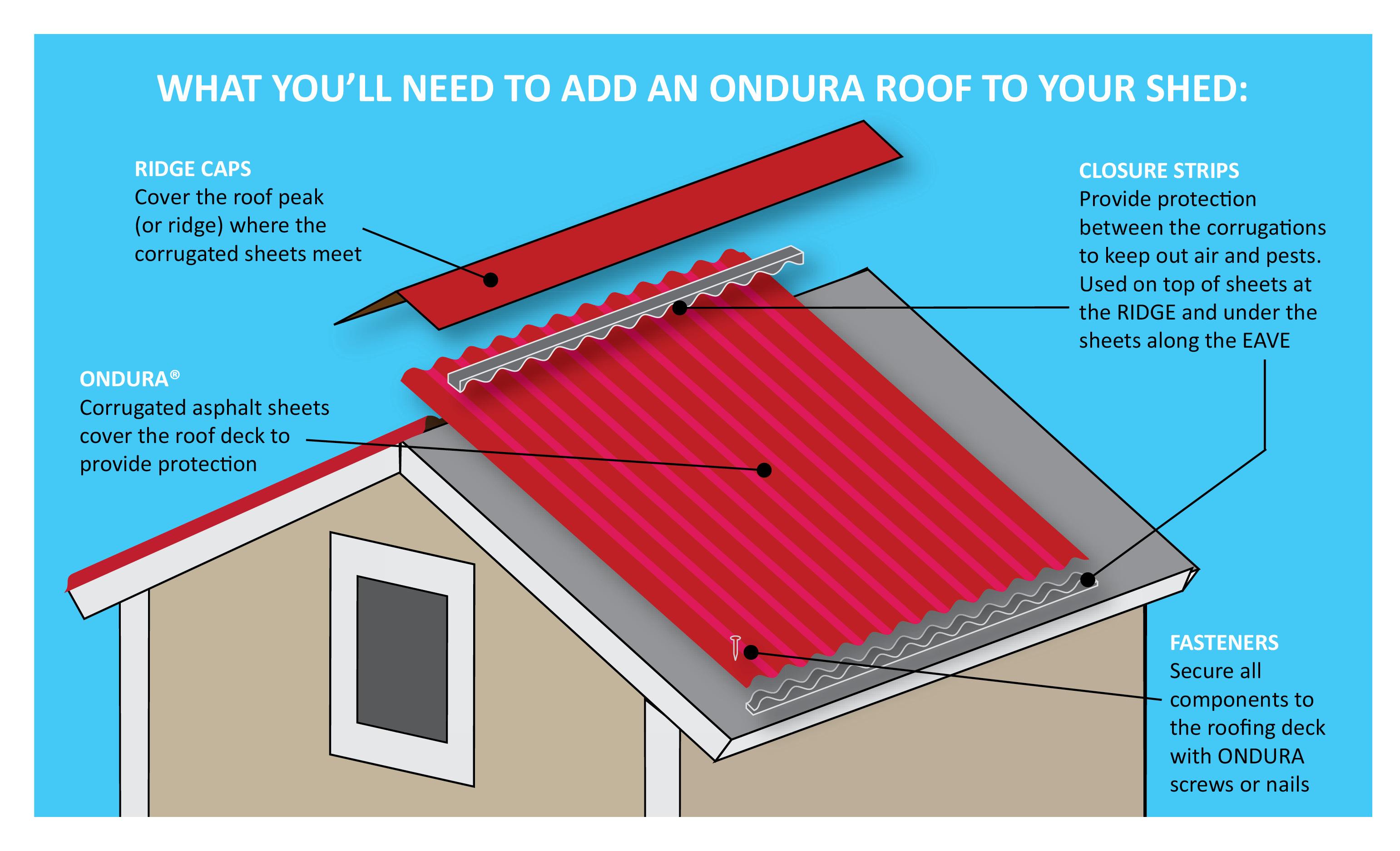 WHAT YOU'LL NEED TO ADD AN ONDURA ROOF TO YOUR SHED:

RIDGE CAPS
Cover the roof peak (or ridge) where the corrugated sheets meet

CLOSURE STRIPS
Provide protection between the corrugations to keep out air and pests. Used on top of sheets at the RIDGE and under the sheets along the EAVE

ONDURA®
Corrugated asphalt sheets cover the roof deck to provide protection

FASTENERS
Secure all components to the roofing deck with ONDURA screws or nails